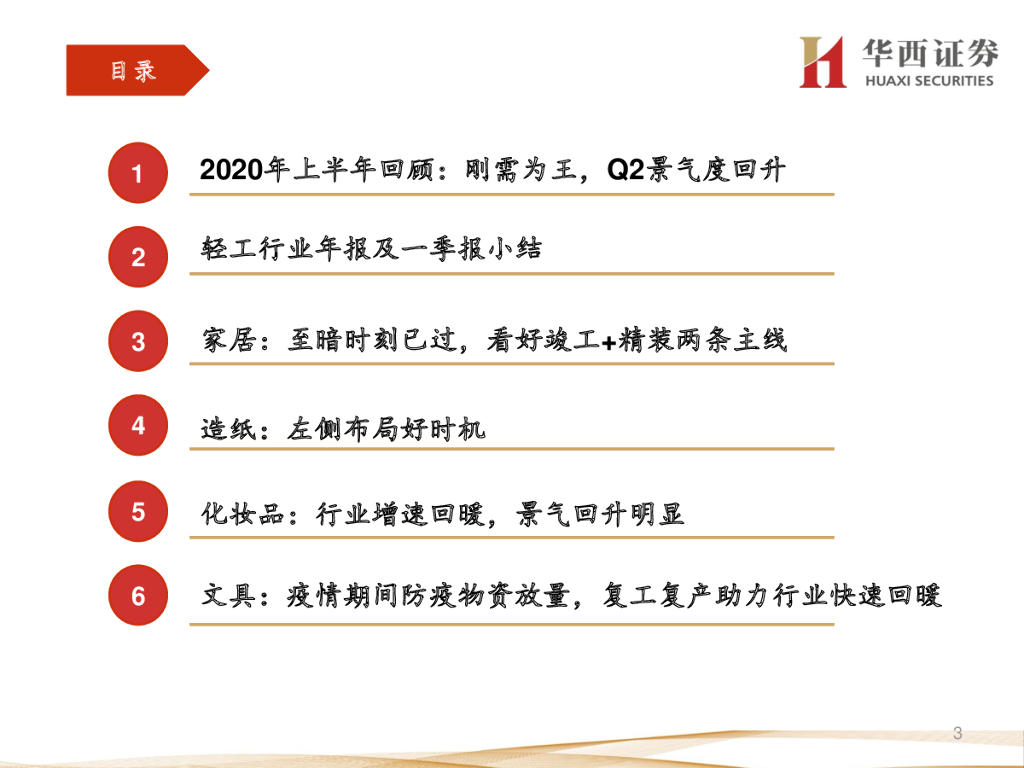 目录

华西证券
HUAXI SECURITIES

1 2020年上半年回顾：刚需为王，Q2景气度回升

2 轻工行业年报及一季报小结

3 家居：至暗时刻已过，看好竣工+精装两条主线

4 造纸：左侧布局好时机

5 化妆品：行业增速回暖，景气回升明显

6 文具：疫情期间防疫物资放量，复工复产助力行业快速回暖

3